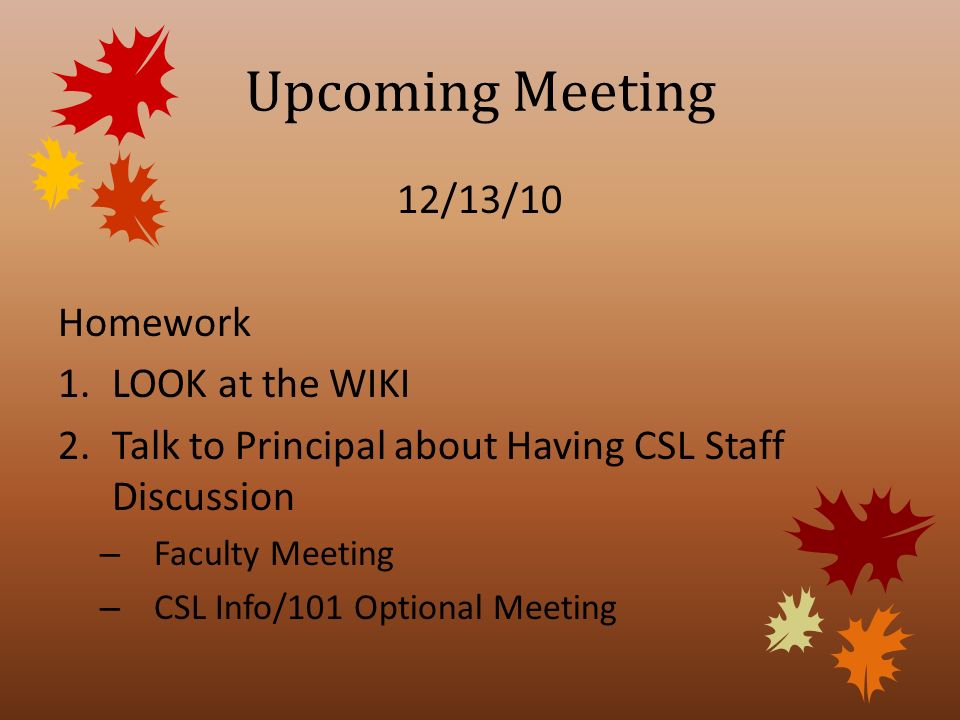 Upcoming Meeting

12/13/10

Homework

1. LOOK at the WIKI
2. Talk to Principal about Having CSL Staff Discussion
   – Faculty Meeting
   – CSL Info/101 Optional Meeting